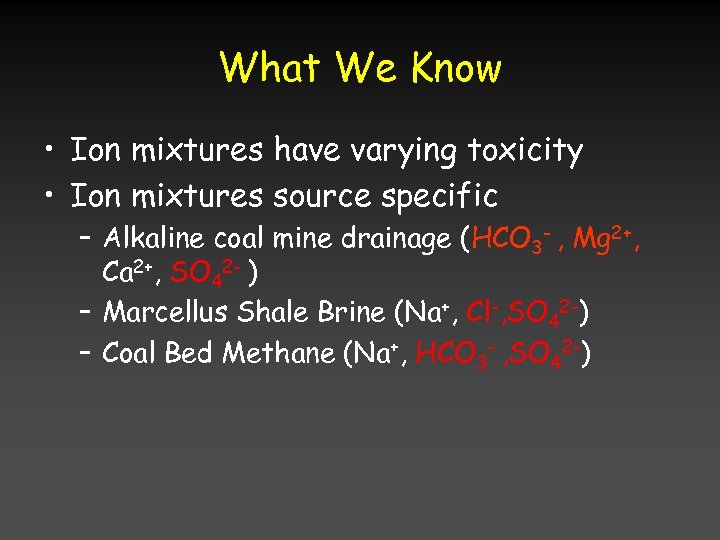 What We Know

• Ion mixtures have varying toxicity
• Ion mixtures source specific
– Alkaline coal mine drainage ($HCO_3^-$ , $Mg^{2+}$, $Ca^{2+}$, $SO_4^{2-}$ )
– Marcellus Shale Brine ($Na^+$, $Cl^-$,$SO_4^{2-}$)
– Coal Bed Methane ($Na^+$, $HCO_3^-$ ,$SO_4^{2-}$)